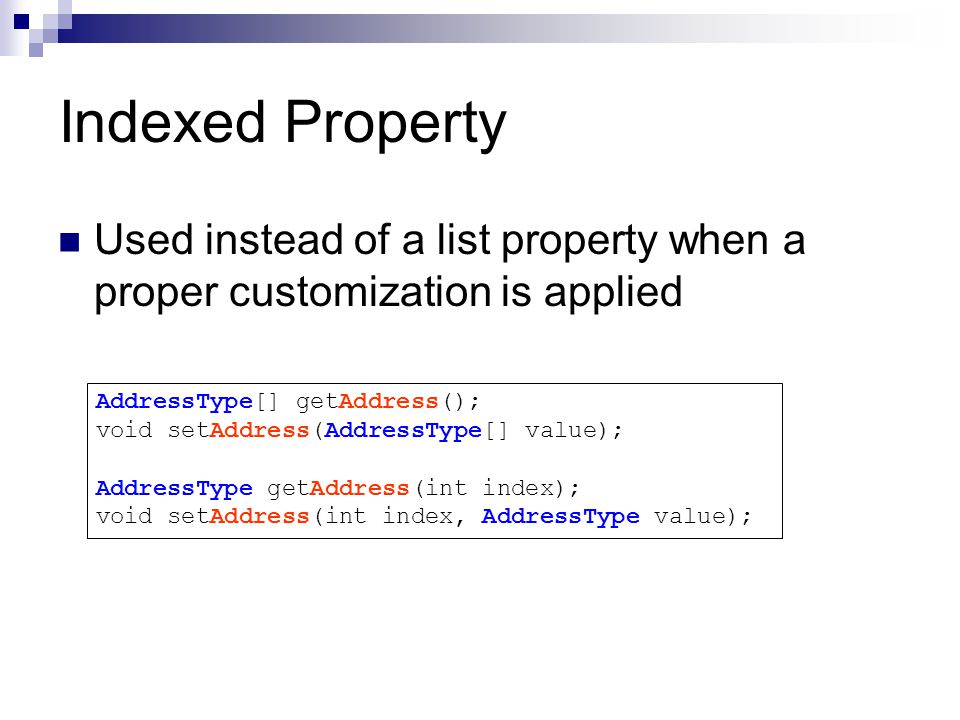 Indexed Property

Used instead of a list property when a proper customization is applied

AddressType[] getAddress();
void setAddress(AddressType[] value);

AddressType getAddress(int index);
void setAddress(int index, AddressType value);